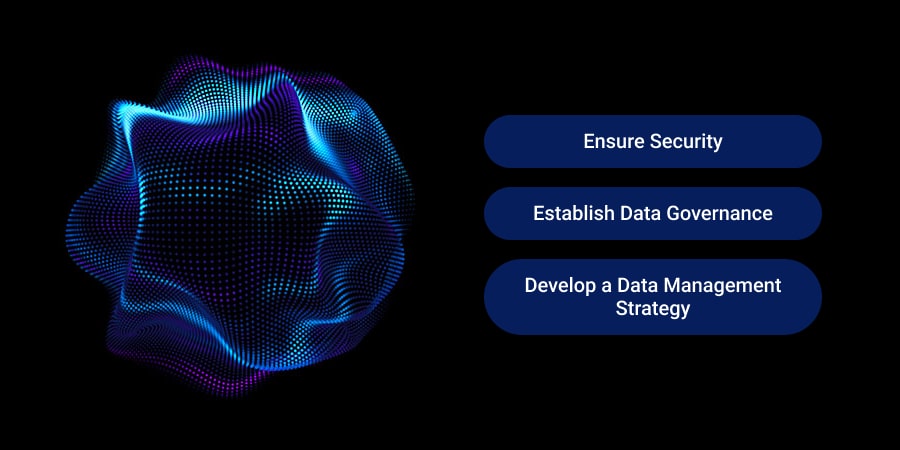 Ensure Security

Establish Data Governance

Develop a Data Management Strategy